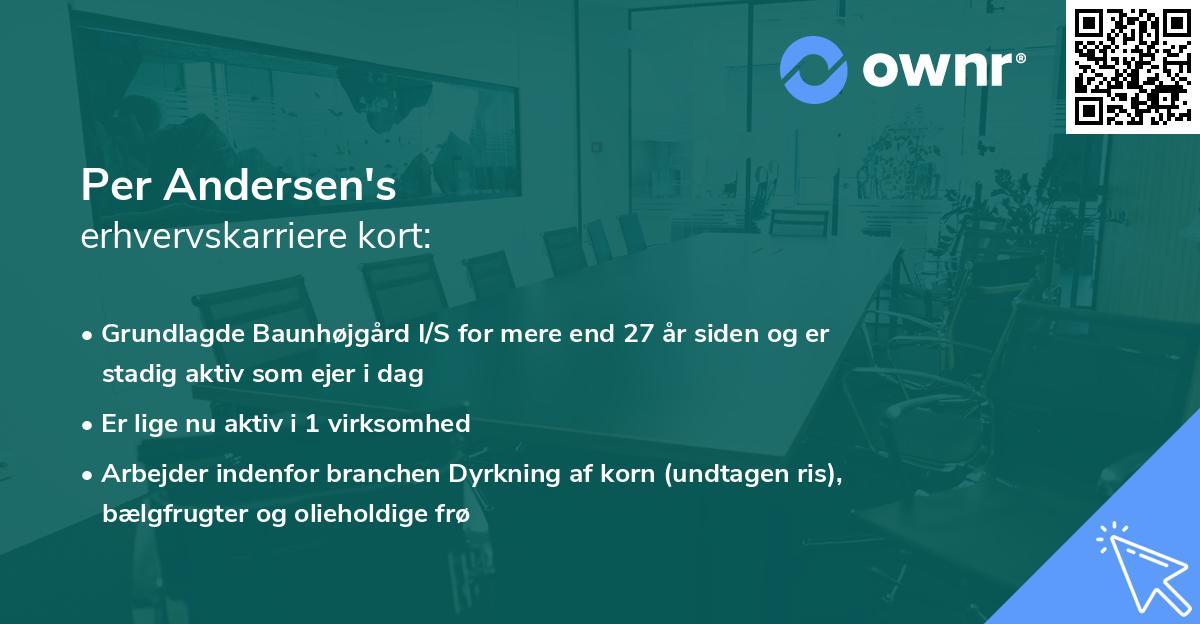 ownr®

Per Andersen's
erhvervskarriere kort:

• Grundlagde Baunhøjgård I/S for mere end 27 år siden og er stadig aktiv som ejer i dag

• Er lige nu aktiv i 1 virksomhed

• Arbejder indenfor branchen Dyrkning af korn (undtagen ris), bælgfrugter og olieholdige frø